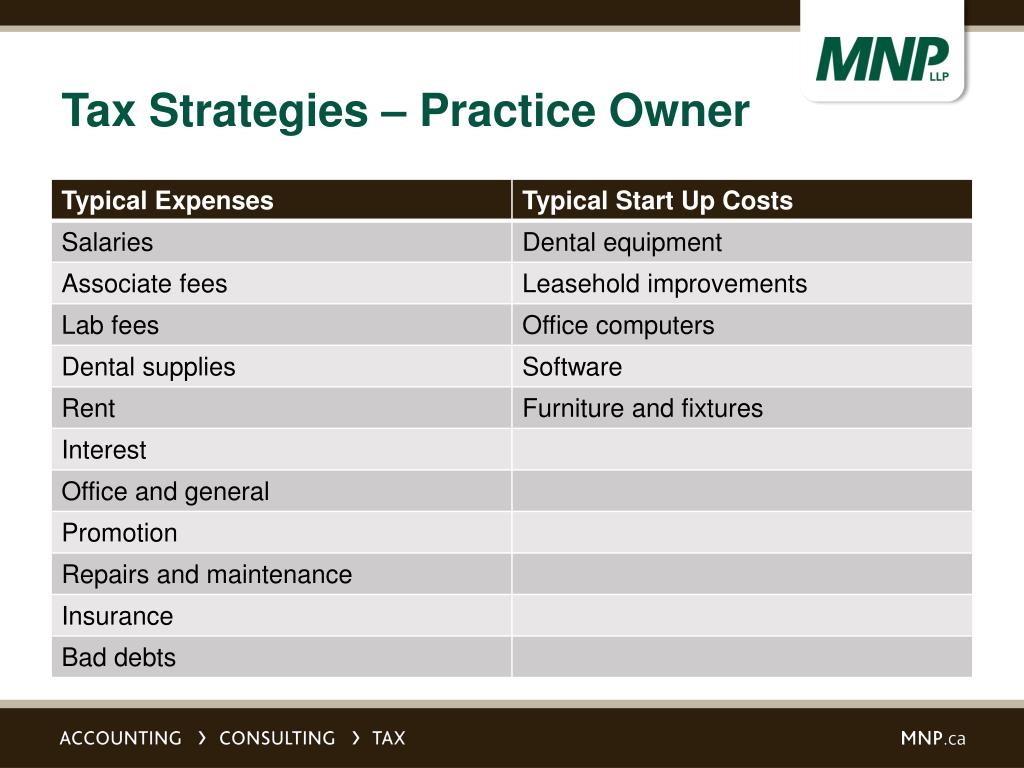 MNP LLP

Tax Strategies – Practice Owner

| Typical Expenses | Typical Start Up Costs |
|---|---|
| Salaries | Dental equipment |
| Associate fees | Leasehold improvements |
| Lab fees | Office computers |
| Dental supplies | Software |
| Rent | Furniture and fixtures |
| Interest | |
| Office and general | |
| Promotion | |
| Repairs and maintenance | |
| Insurance | |
| Bad debts | |

ACCOUNTING › CONSULTING › TAX

MNP.ca